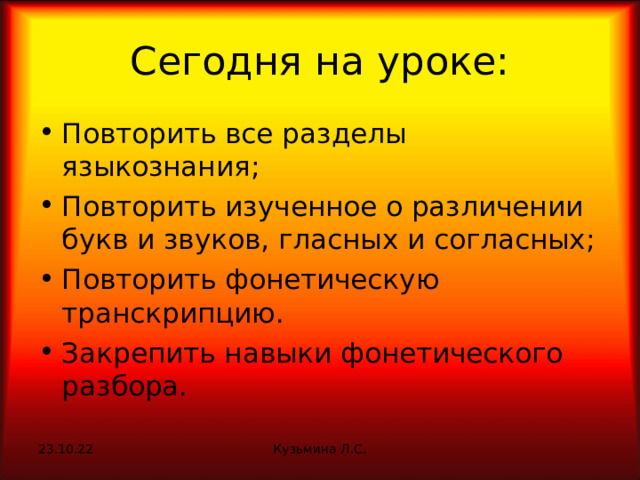 Сегодня на уроке:

• Повторить все разделы языкознания;
• Повторить изученное о различении букв и звуков, гласных и согласных;
• Повторить фонетическую транскрипцию.
• Закрепить навыки фонетического разбора.

23.10.22

Кузьмина Л.С.